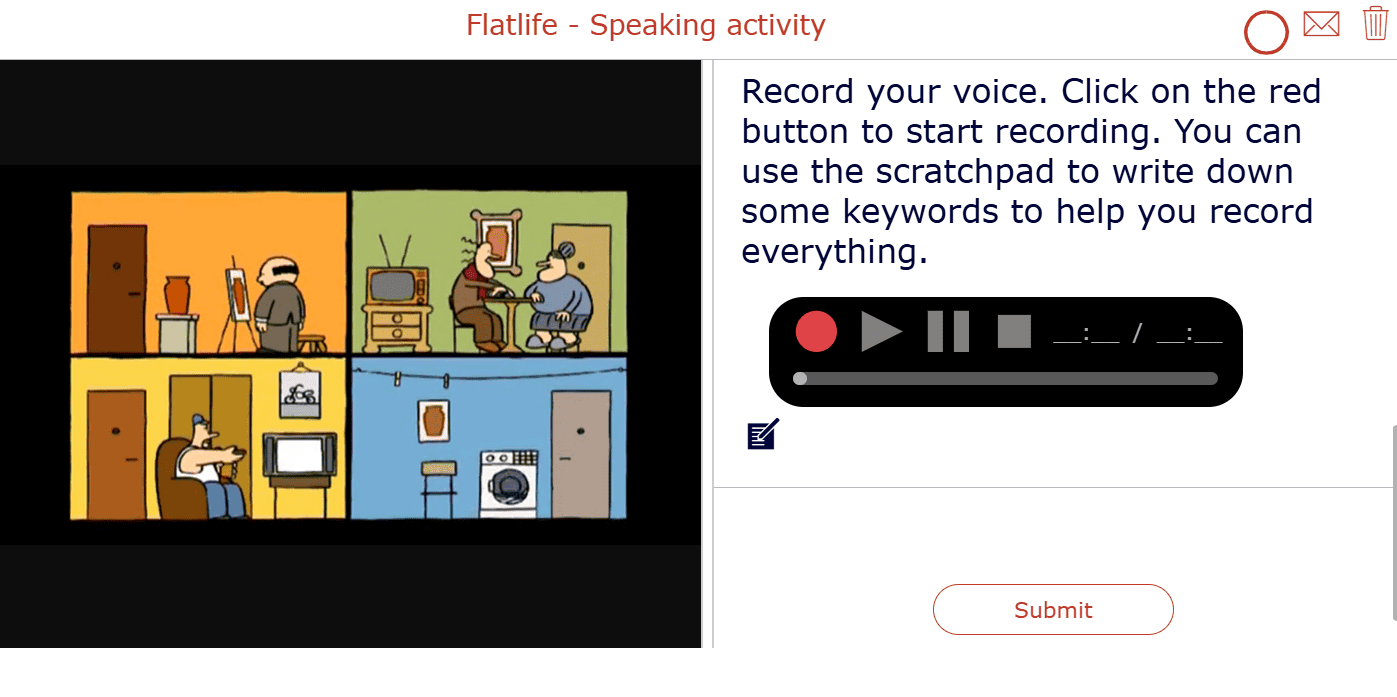 Flatlife - Speaking activity

Record your voice. Click on the red button to start recording. You can use the scratchpad to write down some keywords to help you record everything.

__:__ / __:__

Submit